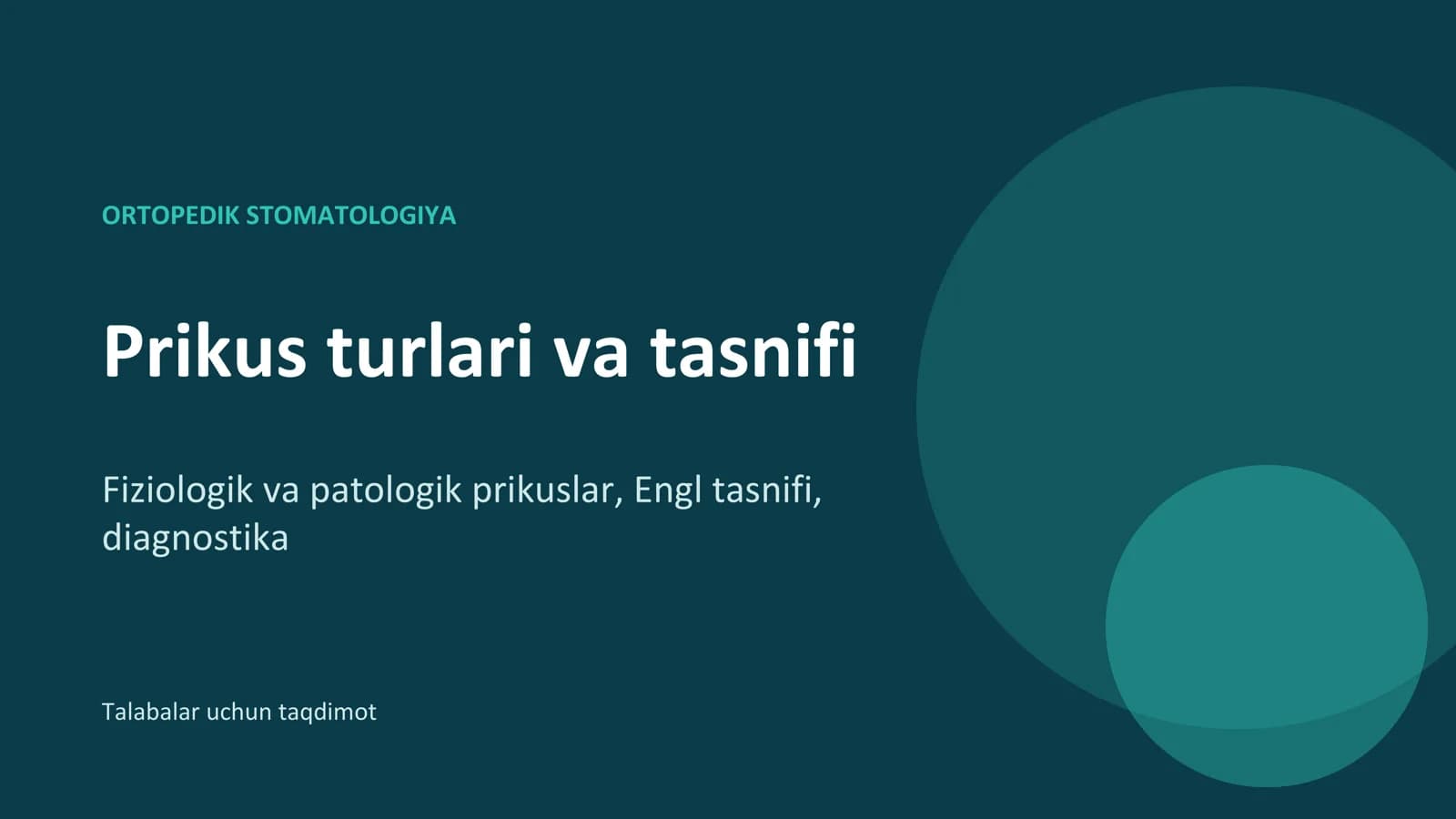 ORTOPEDIK STOMATOLOGIYA

Prikus turlari va tasnifi

Fiziologik va patologik prikuslar, Engl tasnifi, diagnostika

Talabalar uchun taqdimot